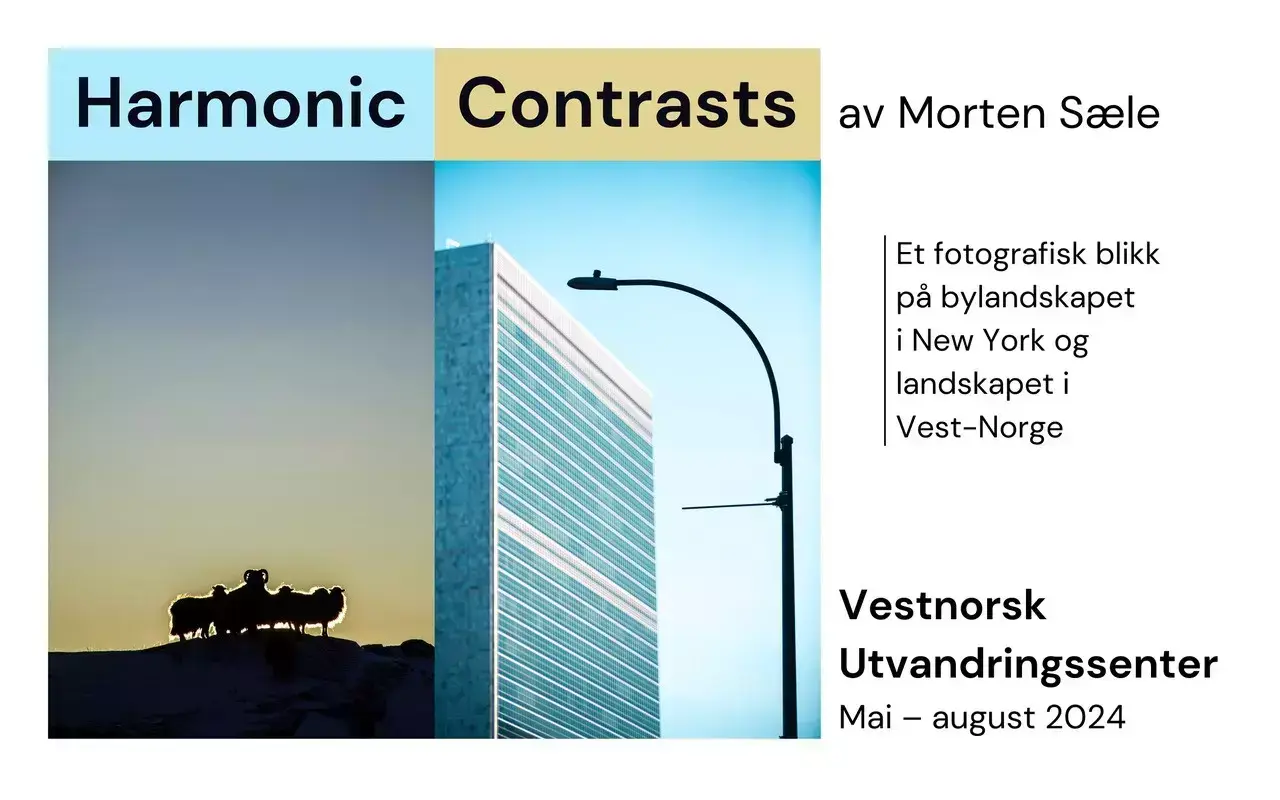 Harmonic Contrasts av Morten Sæle

Et fotografisk blikk på bylandskapet i New York og landskapet i Vest-Norge

Vestnorsk Utvandringssenter
Mai – august 2024